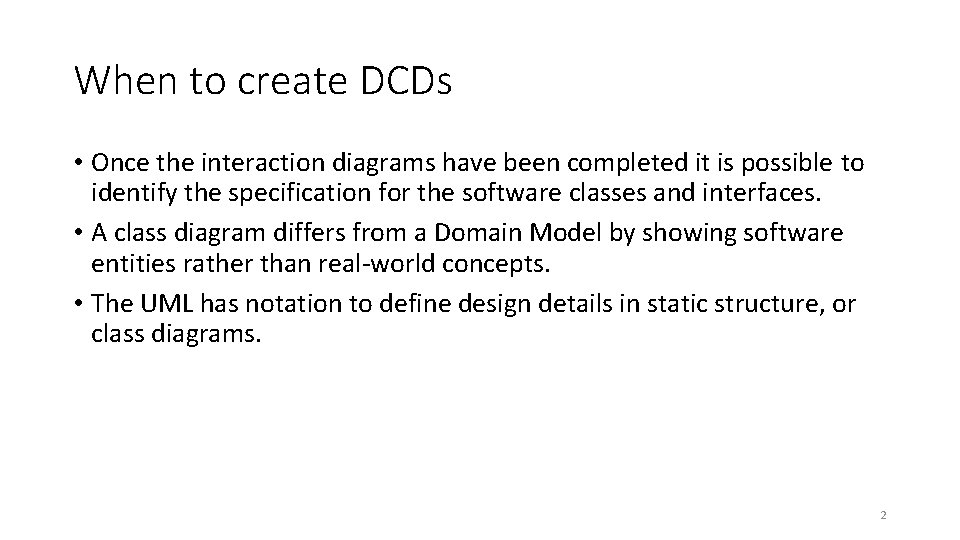 When to create DCDs

• Once the interaction diagrams have been completed it is possible to identify the specification for the software classes and interfaces.

• A class diagram differs from a Domain Model by showing software entities rather than real-world concepts.

• The UML has notation to define design details in static structure, or class diagrams.

2